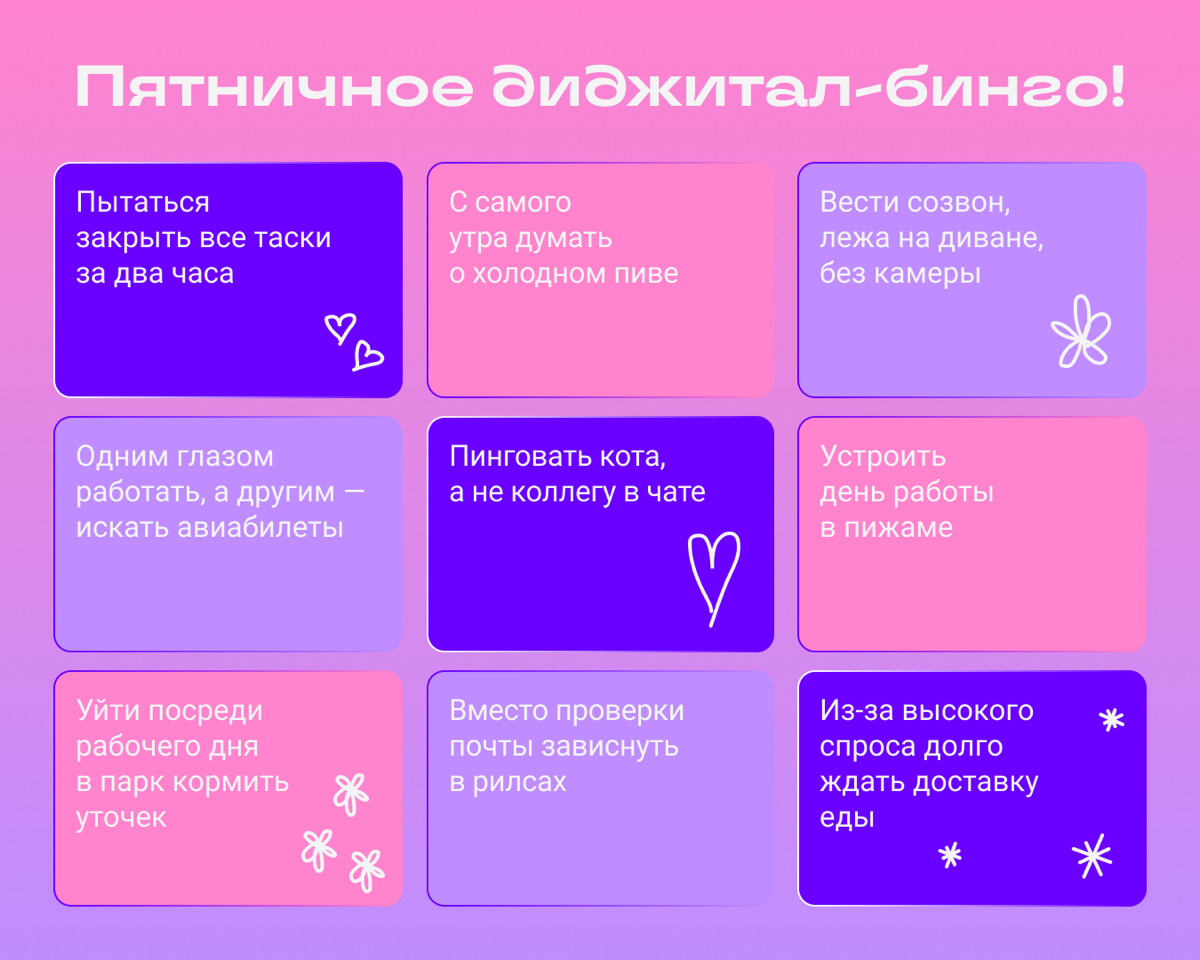 Пятничное диджитал-бинго!

Пытаться закрыть все таски за два часа

С самого утра думать о холодном пиве

Вести созвон, лежа на диване, без камеры

Одним глазом работать, а другим — искать авиабилеты

Пинговать кота, а не коллегу в чате

Устроить день работы в пижаме

Уйти посреди рабочего дня в парк кормить уточек

Вместо проверки почты зависнуть в рилсах

Из-за высокого спроса долго ждать доставку еды